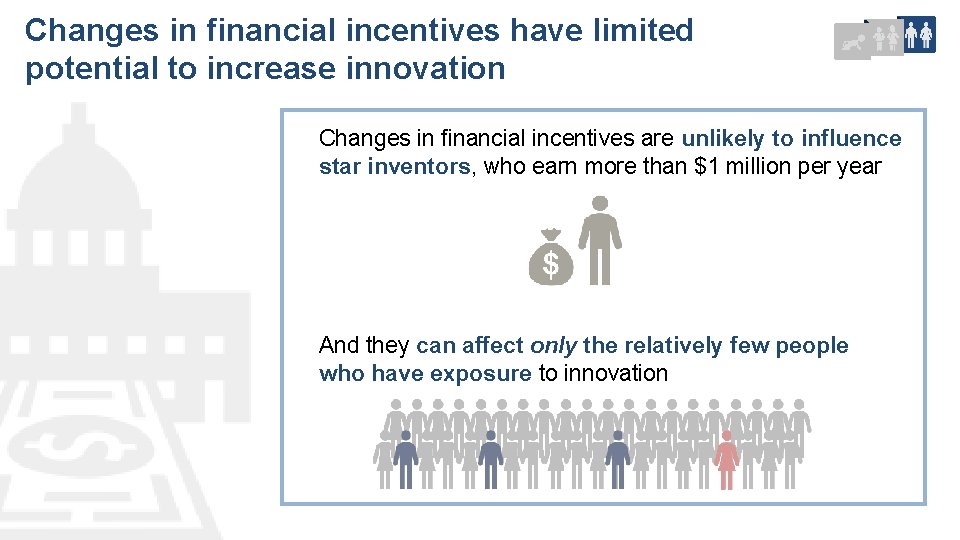 Changes in financial incentives have limited potential to increase innovation

Changes in financial incentives are unlikely to influence star inventors, who earn more than $1 million per year

$

And they can affect only the relatively few people who have exposure to innovation